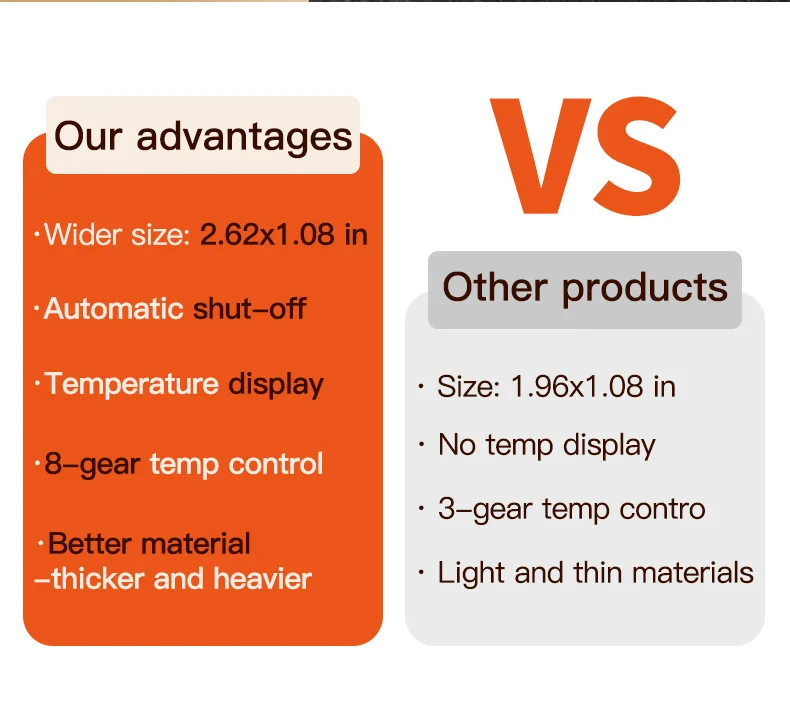 Our advantages

·Wider size: 2.62x1.08 in

·Automatic shut-off

·Temperature display

·8-gear temp control

·Better material -thicker and heavier

VS

Other products

· Size: 1.96x1.08 in

· No temp display

· 3-gear temp contro

· Light and thin materials